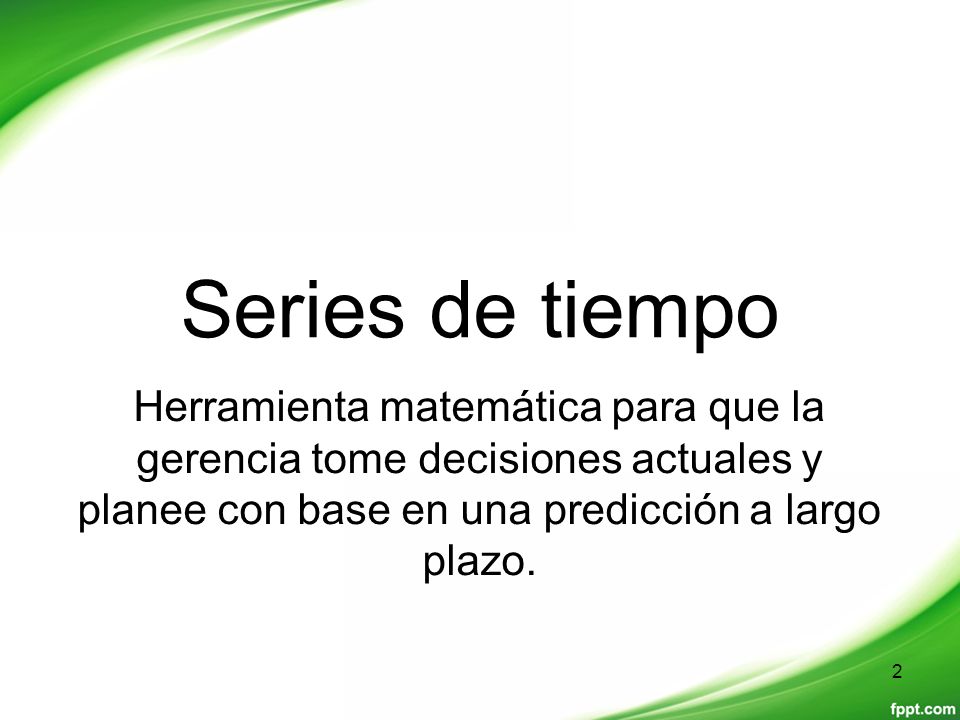 Series de tiempo

Herramienta matemática para que la gerencia tome decisiones actuales y planee con base en una predicción a largo plazo.

2

fppt.com